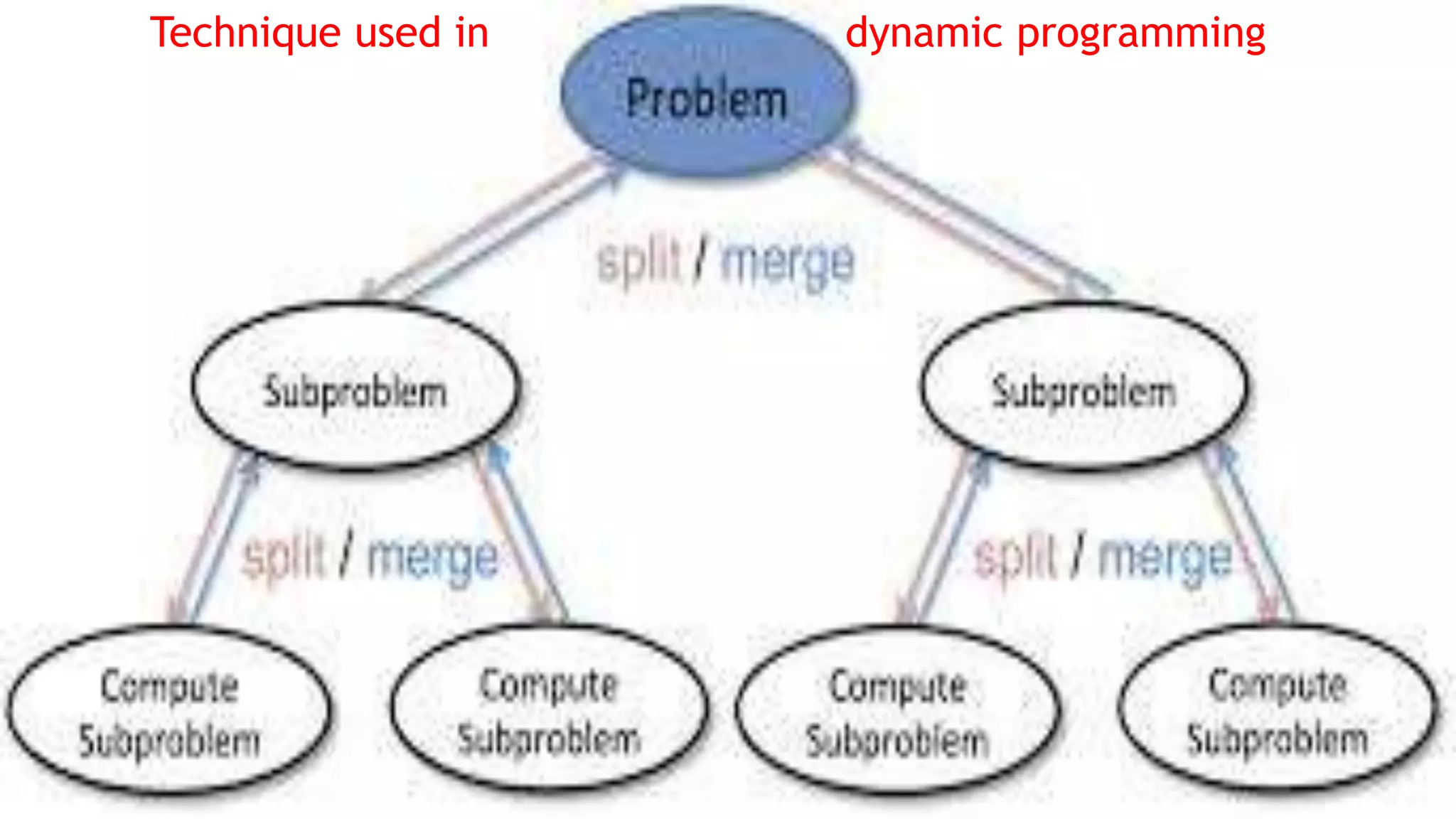 Technique used in dynamic programming

Problem

split / merge

Subproblem

Subproblem

split / merge

split / merge

Compute Subproblem

Compute Subproblem

Compute Subproblem

Compute Subproblem